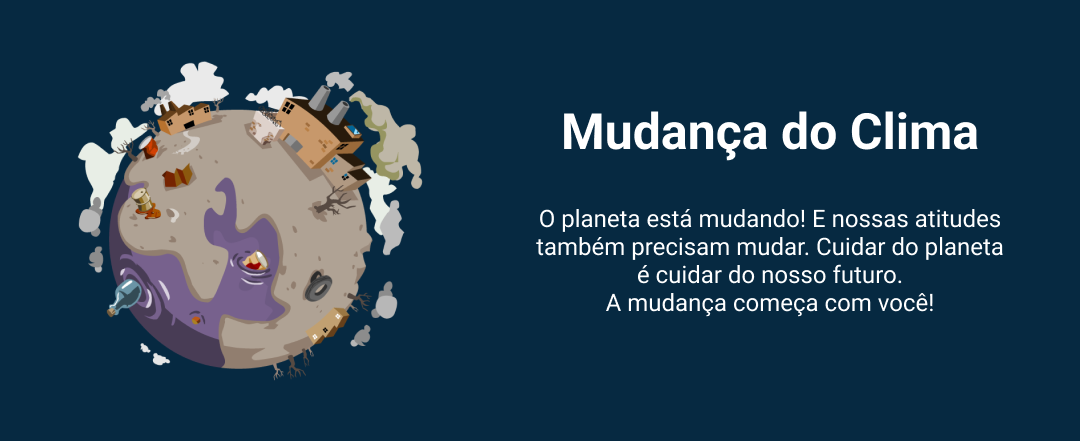 Mudança do Clima

O planeta está mudando! E nossas atitudes também precisam mudar. Cuidar do planeta é cuidar do nosso futuro.
A mudança começa com você!